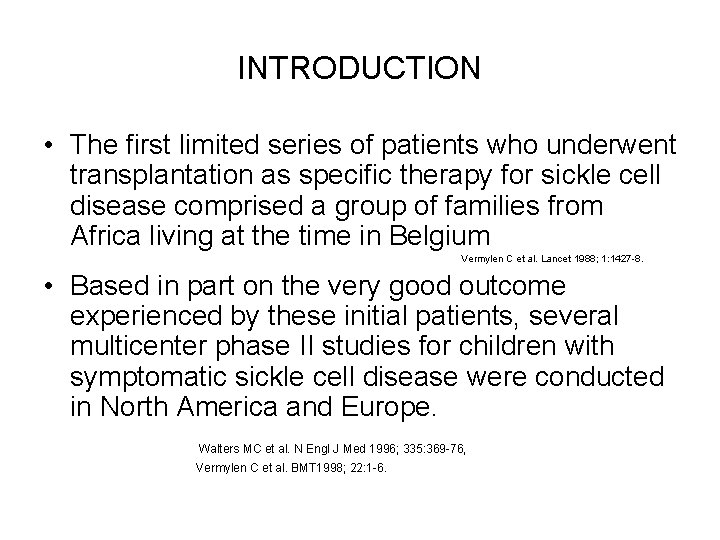 INTRODUCTION

• The first limited series of patients who underwent transplantation as specific therapy for sickle cell disease comprised a group of families from Africa living at the time in Belgium

Vermylen C et al. Lancet 1988; 1:1427-8.

• Based in part on the very good outcome experienced by these initial patients, several multicenter phase II studies for children with symptomatic sickle cell disease were conducted in North America and Europe.

Walters MC et al. N Engl J Med 1996; 335:369-76,
Vermylen C et al. BMT1998; 22:1-6.